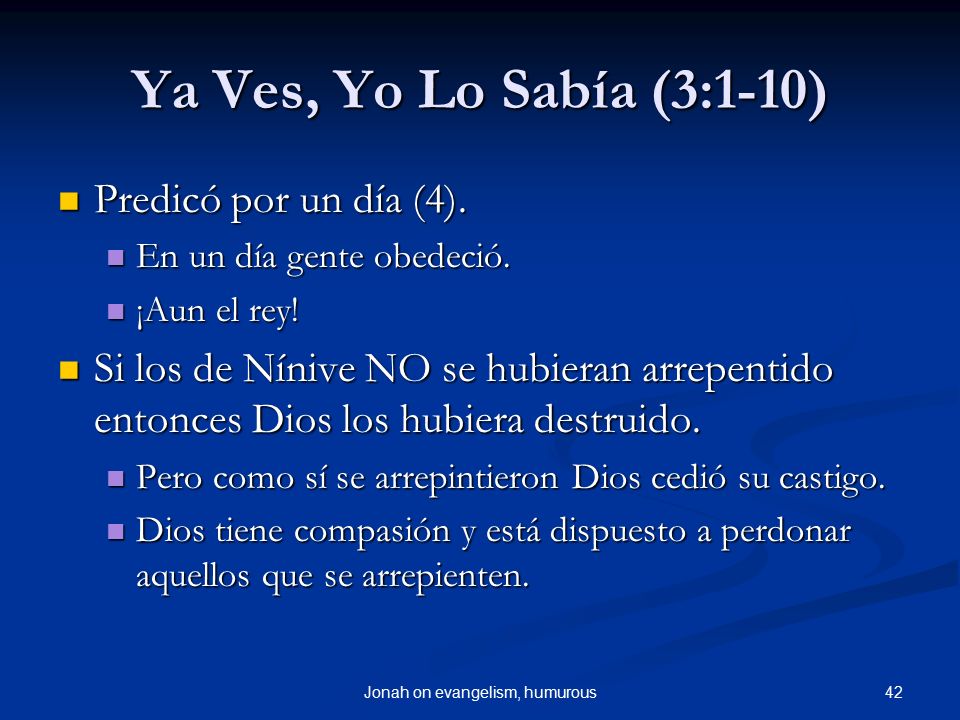 Ya Ves, Yo Lo Sabía (3:1-10)

Predicó por un día (4).

En un día gente obedeció.

¡Aun el rey!

Si los de Nínive NO se hubieran arrepentido entonces Dios los hubiera destruido.

Pero como sí se arrepintieron Dios cedió su castigo.

Dios tiene compasión y está dispuesto a perdonar aquellos que se arrepienten.

Jonah on evangelism, humurous

42